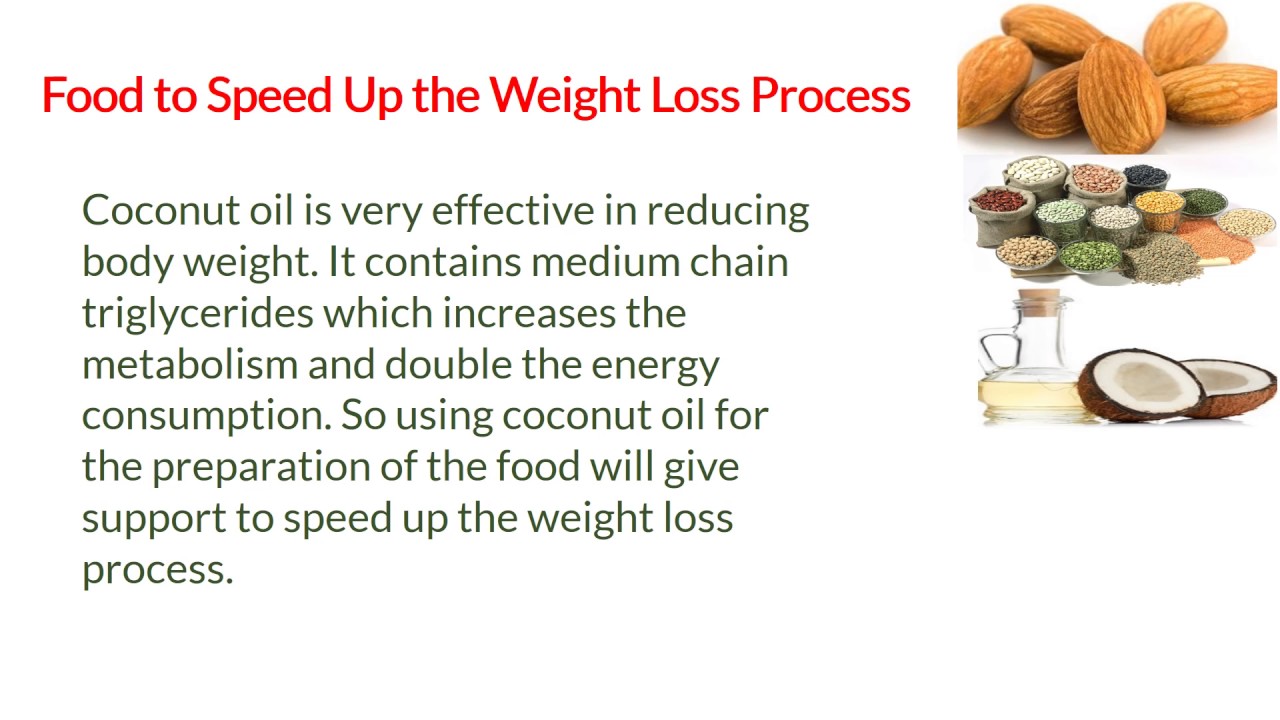 Food to Speed Up the Weight Loss Process

Coconut oil is very effective in reducing body weight. It contains medium chain triglycerides which increases the metabolism and double the energy consumption. So using coconut oil for the preparation of the food will give support to speed up the weight loss process.